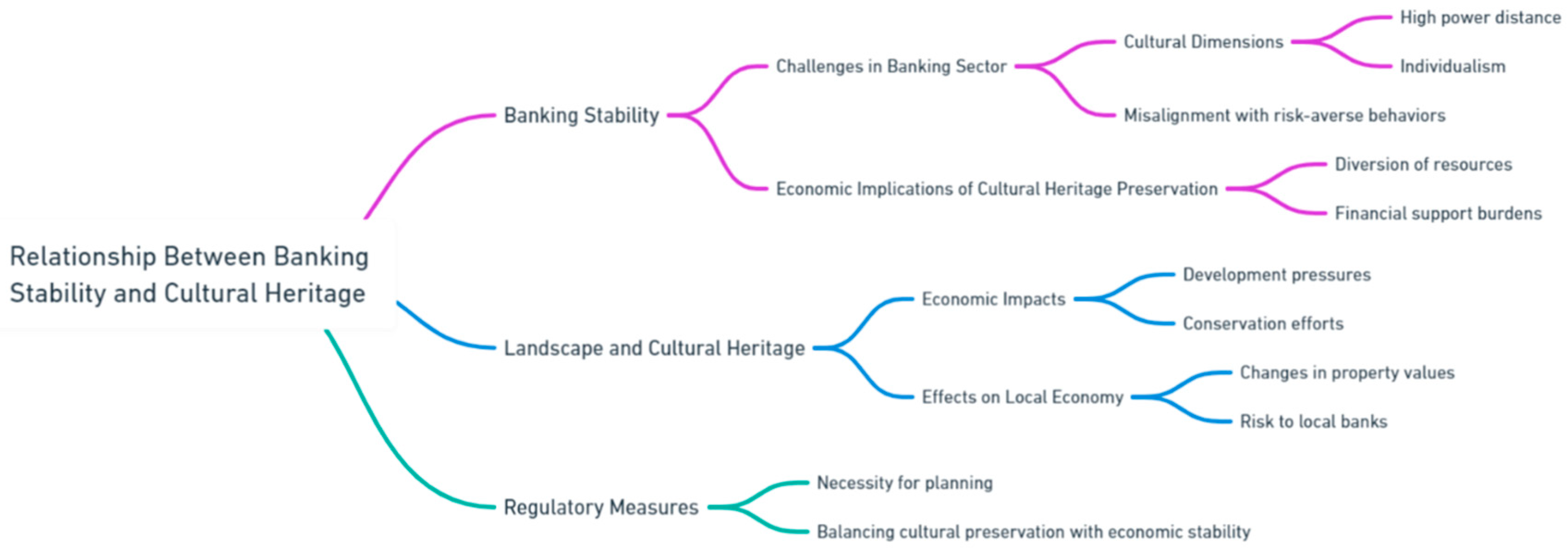 Relationship Between Banking Stability and Cultural Heritage

Banking Stability

Challenges in Banking Sector

Cultural Dimensions

High power distance

Individualism

Misalignment with risk-averse behaviors

Economic Implications of Cultural Heritage Preservation

Diversion of resources

Financial support burdens

Landscape and Cultural Heritage

Economic Impacts

Development pressures

Conservation efforts

Effects on Local Economy

Changes in property values

Risk to local banks

Regulatory Measures

Necessity for planning

Balancing cultural preservation with economic stability